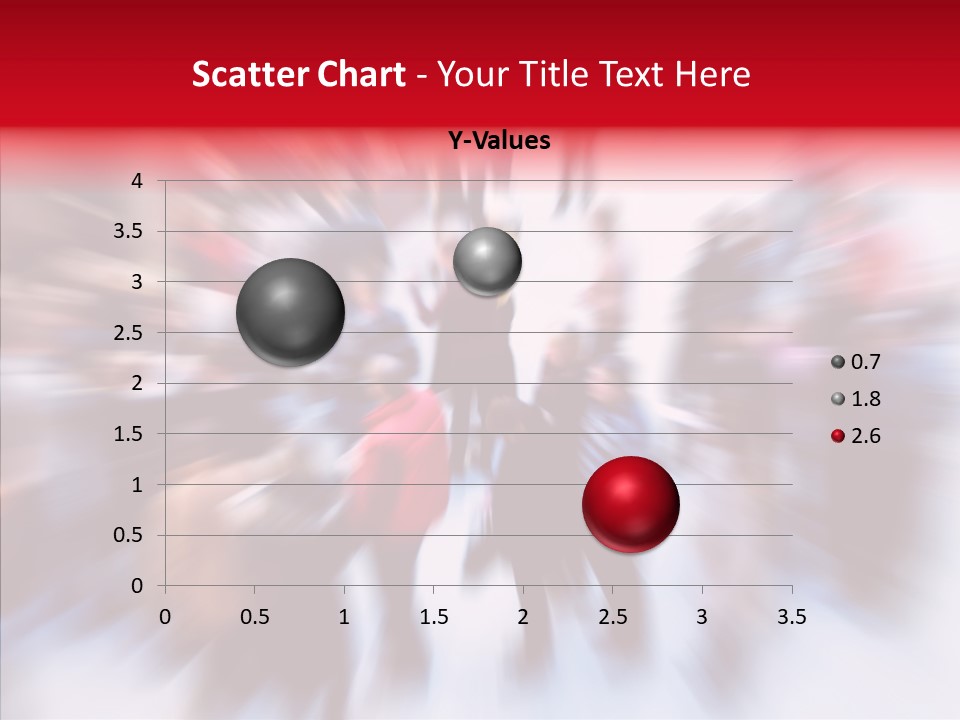 Scatter Chart - Your Title Text Here

Y-Values

4
3.5
3
2.5
2
1.5
1
0.5
0

0 0.5 1 1.5 2 2.5 3 3.5

0.7
1.8
2.6